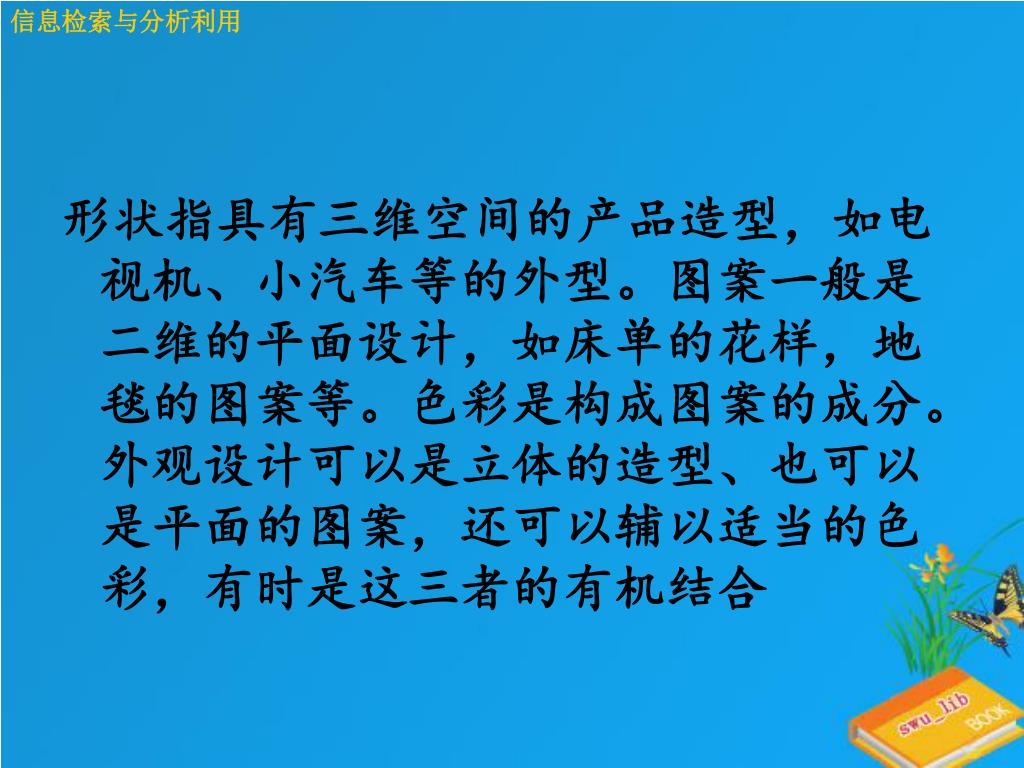 信息检索与分析利用

形状指具有三维空间的产品造型，如电视机、小汽车等的外型。图案一般是二维的平面设计，如床单的花样，地毯的图案等。色彩是构成图案的成分。外观设计可以是立体的造型、也可以是平面的图案，还可以辅以适当的色彩，有时是这三者的有机结合

swu_lib
BOOK